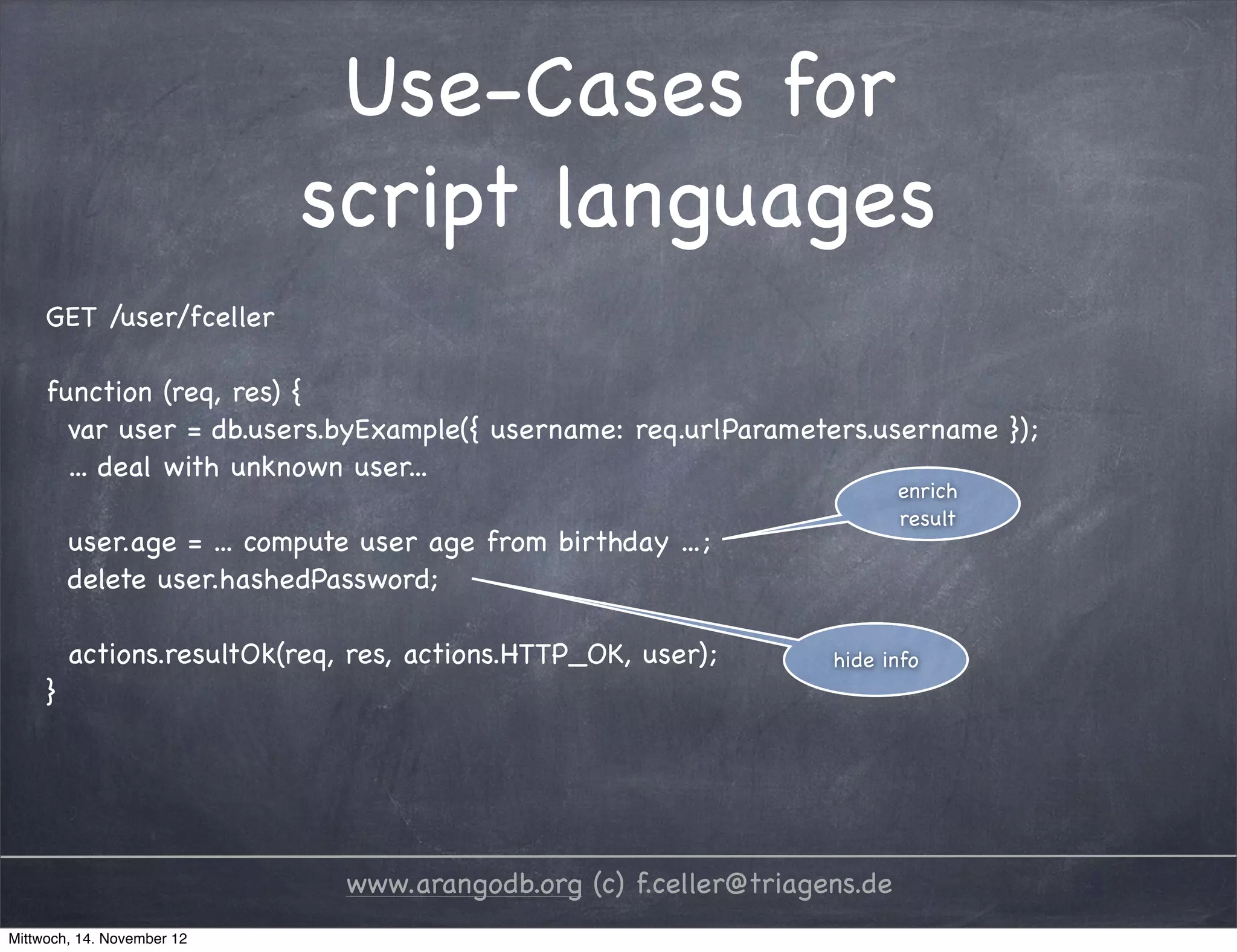 Use-Cases for script languages

GET /user/fceller

function (req, res) {
  var user = db.users.byExample({ username: req.urlParameters.username });
  ... deal with unknown user...

  user.age = ... compute user age from birthday ...;
  delete user.hashedPassword;

  actions.resultOk(req, res, actions.HTTP_OK, user);
}

enrich result

hide info

www.arangodb.org (c) f.celler@triagens.de

Mittwoch, 14. November 12